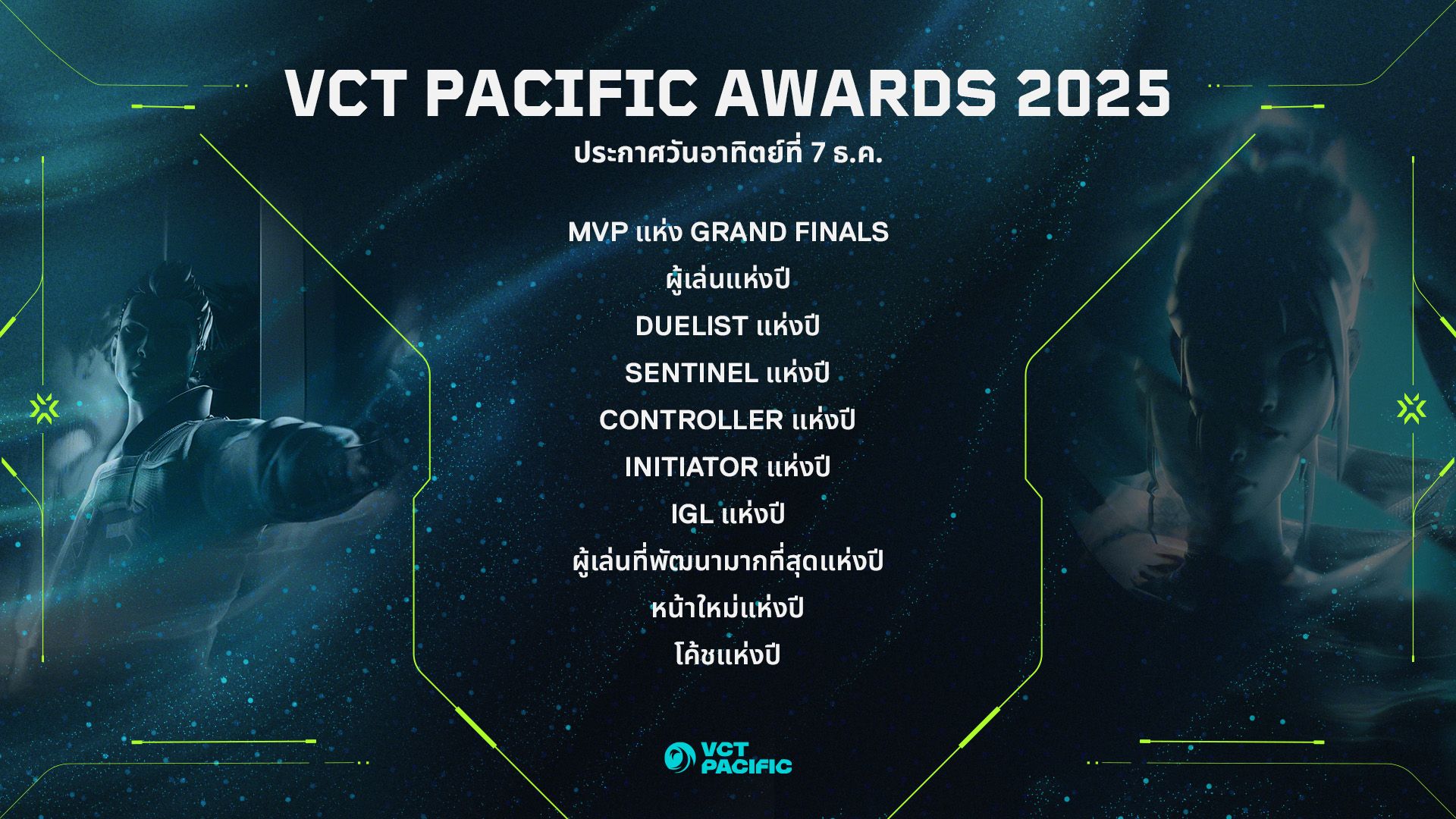 VCT PACIFIC AWARDS 2025

ประกาศวันอาทิตย์ที่ 7 ธ.ค.

MVP แห่ง GRAND FINALS
ผู้เล่นแห่งปี
DUELIST แห่งปี
SENTINEL แห่งปี
CONTROLLER แห่งปี
INITIATOR แห่งปี
IGL แห่งปี
ผู้เล่นที่พัฒนามากที่สุดแห่งปี
หน้าใหม่แห่งปี
โค้ชแห่งปี

VCT PACIFIC